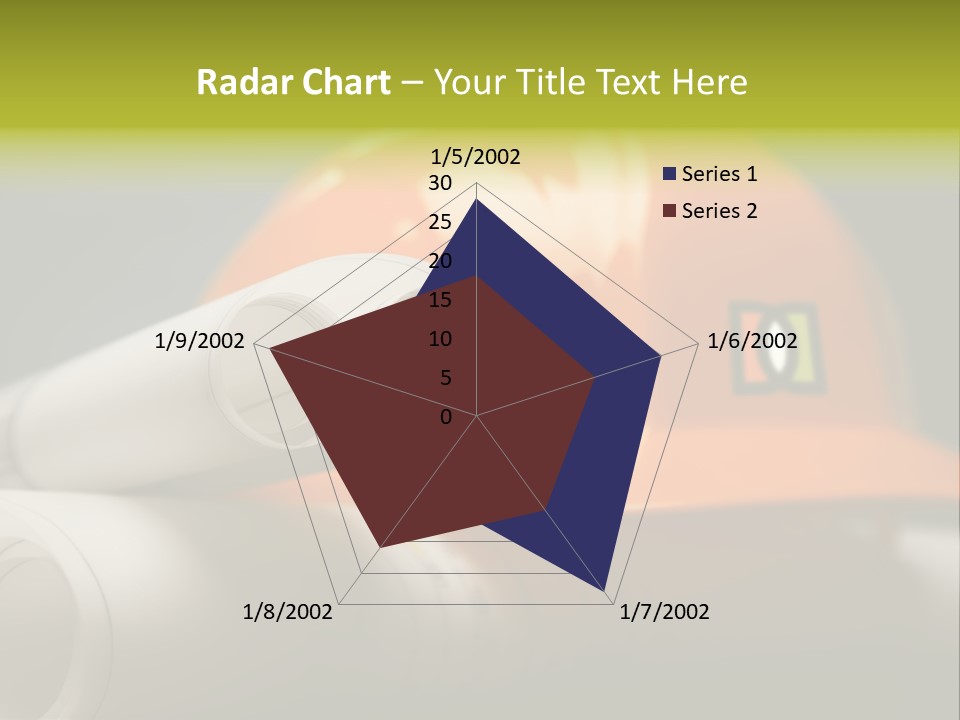 Radar Chart – Your Title Text Here

1/5/2002
30
25
20
15
10
5
0
1/6/2002
1/7/2002
1/8/2002
1/9/2002

Series 1
Series 2